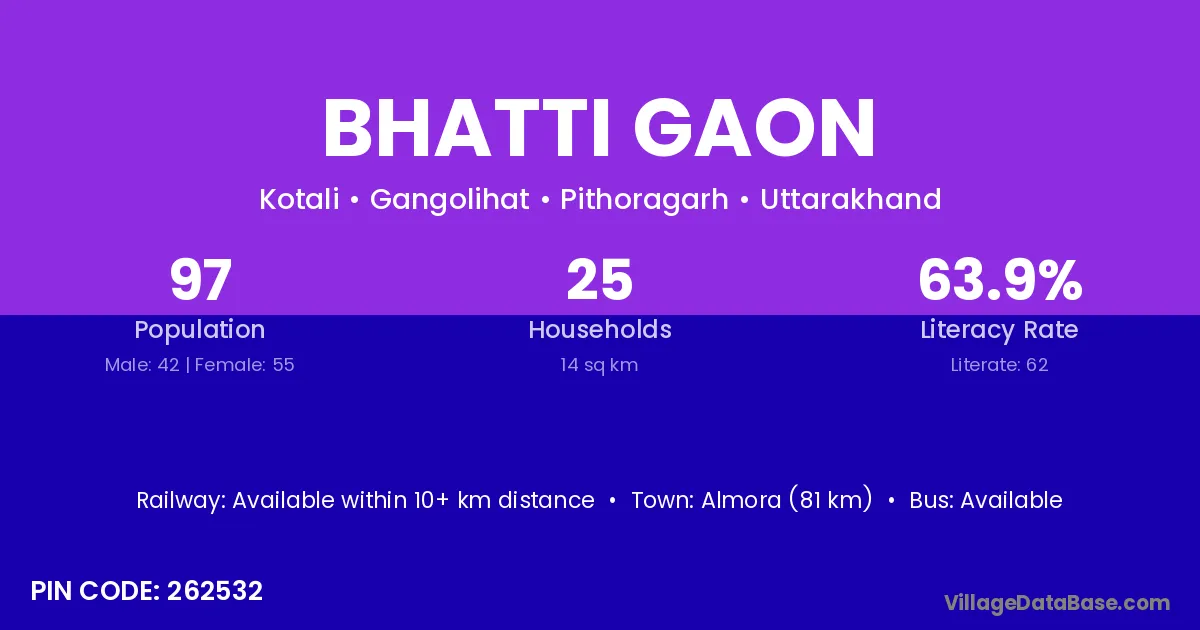 BHATTI GAON

Kotali • Gangolihat • Pithoragarh • Uttarakhand

97
Population
Male: 42 | Female: 55

25
Households
14 sq km

63.9%
Literacy Rate
Literate: 62

Railway: Available within 10+ km distance • Town: Almora (81 km) • Bus: Available

PIN CODE: 262532

VillageDataBase.com